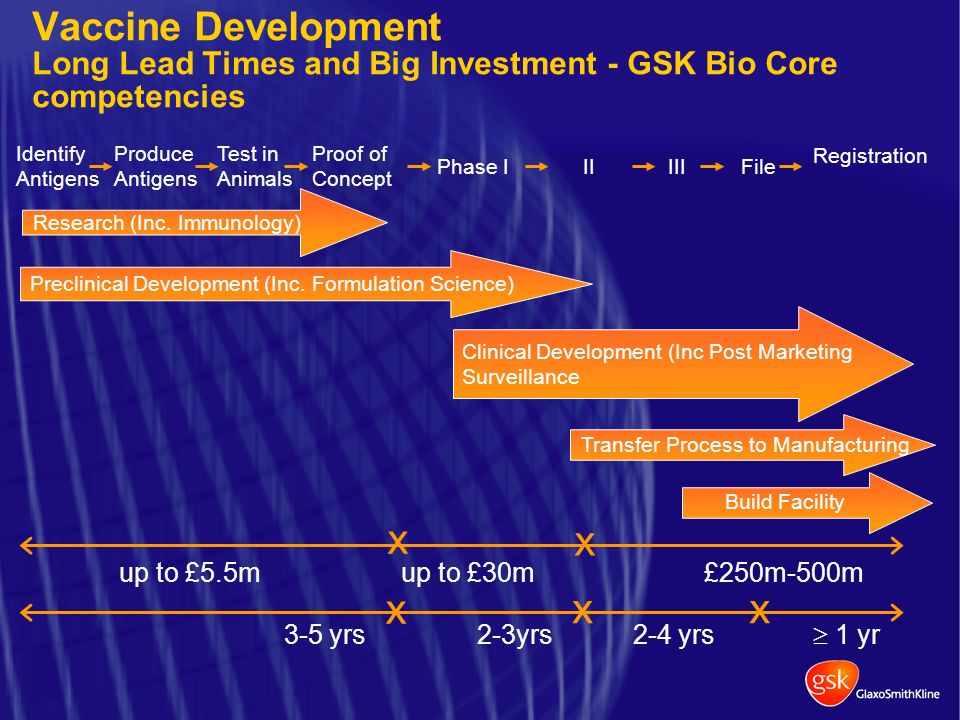 Vaccine Development
Long Lead Times and Big Investment - GSK Bio Core competencies

Identify Antigens → Produce Antigens → Test in Animals → Proof of Concept → Phase I → II → III → File → Registration

Research (Inc. Immunology)

Preclinical Development (Inc. Formulation Science)

Clinical Development (Inc Post Marketing Surveillance

Transfer Process to Manufacturing

Build Facility

X X
up to £5.5m up to £30m £250m-500m

X X X
3-5 yrs 2-3yrs 2-4 yrs $\geq$ 1 yr

gsk GlaxoSmithKline